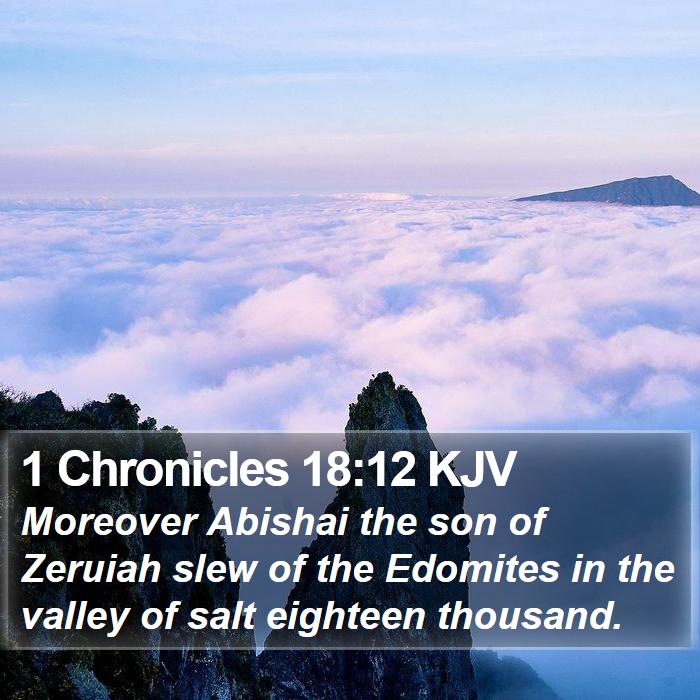 1 Chronicles 18:12 KJV

Moreover Abishai the son of Zeruiah slew of the Edomites in the valley of salt eighteen thousand.